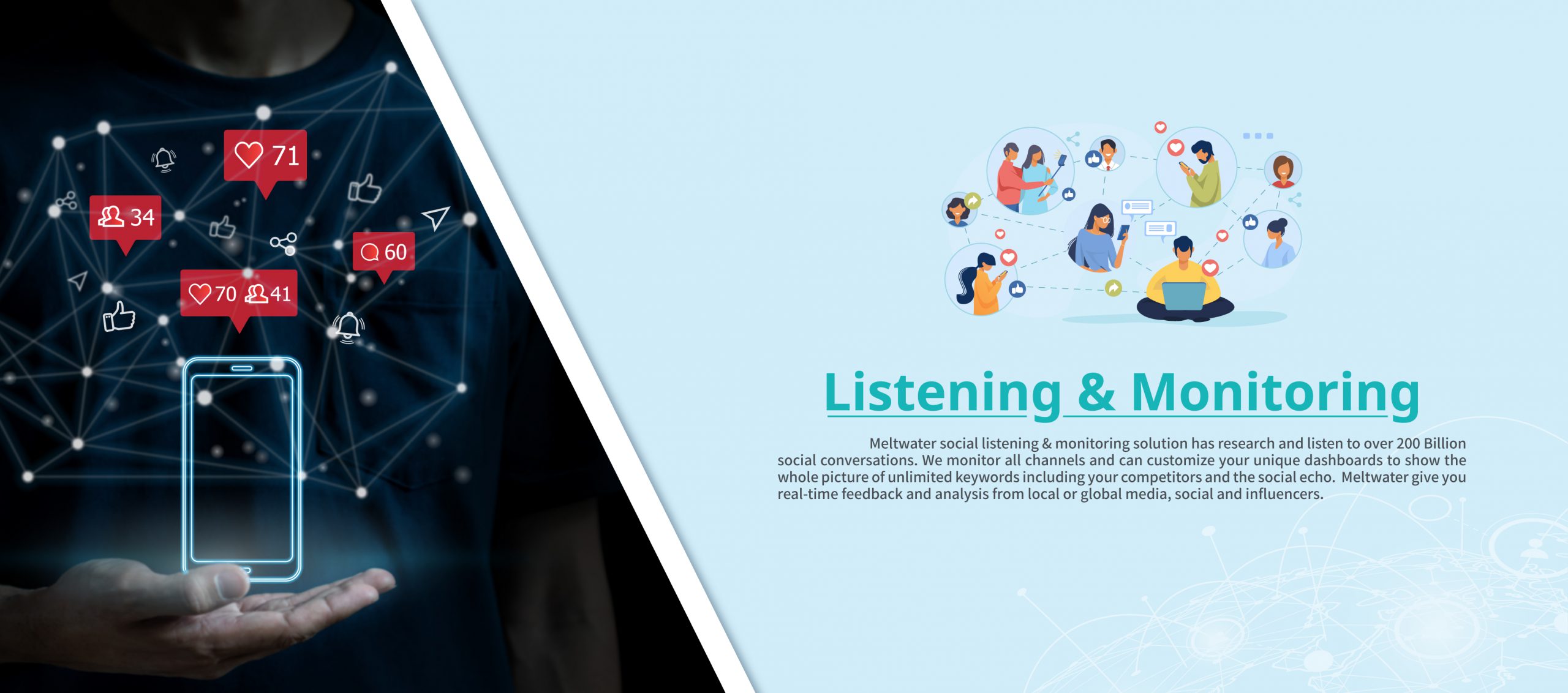 71

34

60

70 41

Listening & Monitoring

Meltwater social listening & monitoring solution has research and listen to over 200 Billion social conversations. We monitor all channels and can customize your unique dashboards to show the whole picture of unlimited keywords including your competitors and the social echo. Meltwater give you real-time feedback and analysis from local or global media, social and influencers.